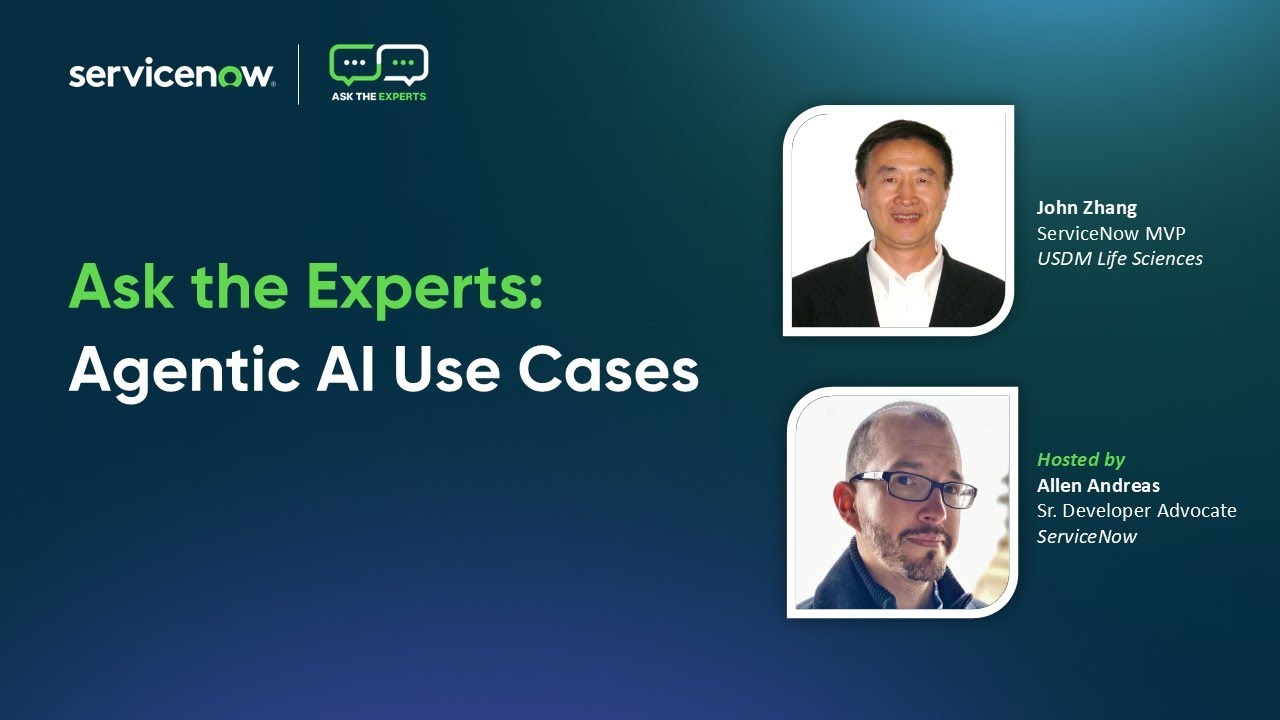 servicenow.

ASK THE EXPERTS

Ask the Experts:
Agentic AI Use Cases

John Zhang
ServiceNow MVP
USDM Life Sciences

Hosted by
Allen Andreas
Sr. Developer Advocate
ServiceNow